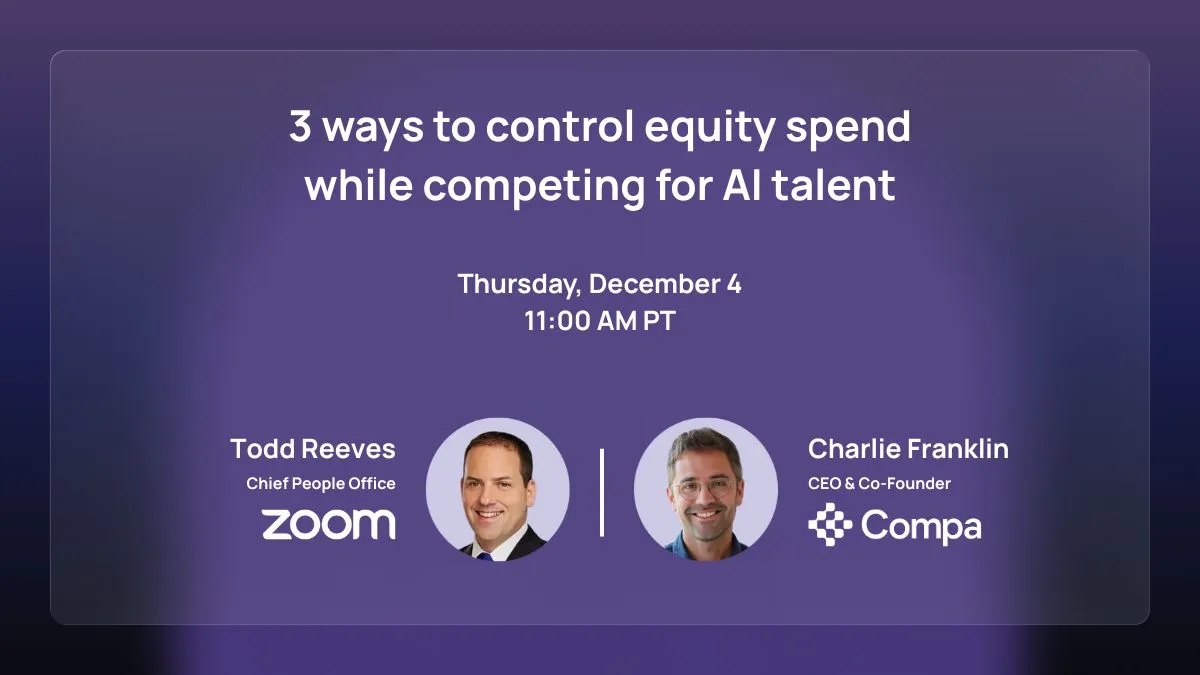 3 ways to control equity spend while competing for AI talent

Thursday, December 4
11:00 AM PT

Todd Reeves
Chief People Office
zoom

Charlie Franklin
CEO & Co-Founder
Compa